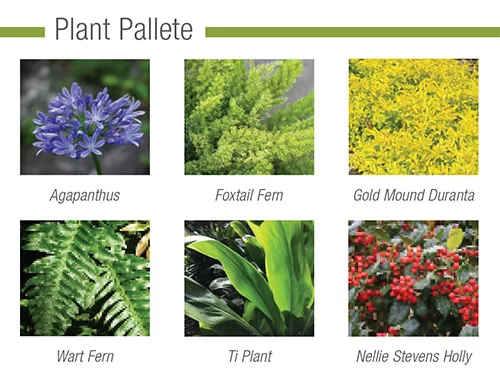 Plant Pallete

Agapanthus

Foxtail Fern

Gold Mound Duranta

Wart Fern

Ti Plant

Nellie Stevens Holly